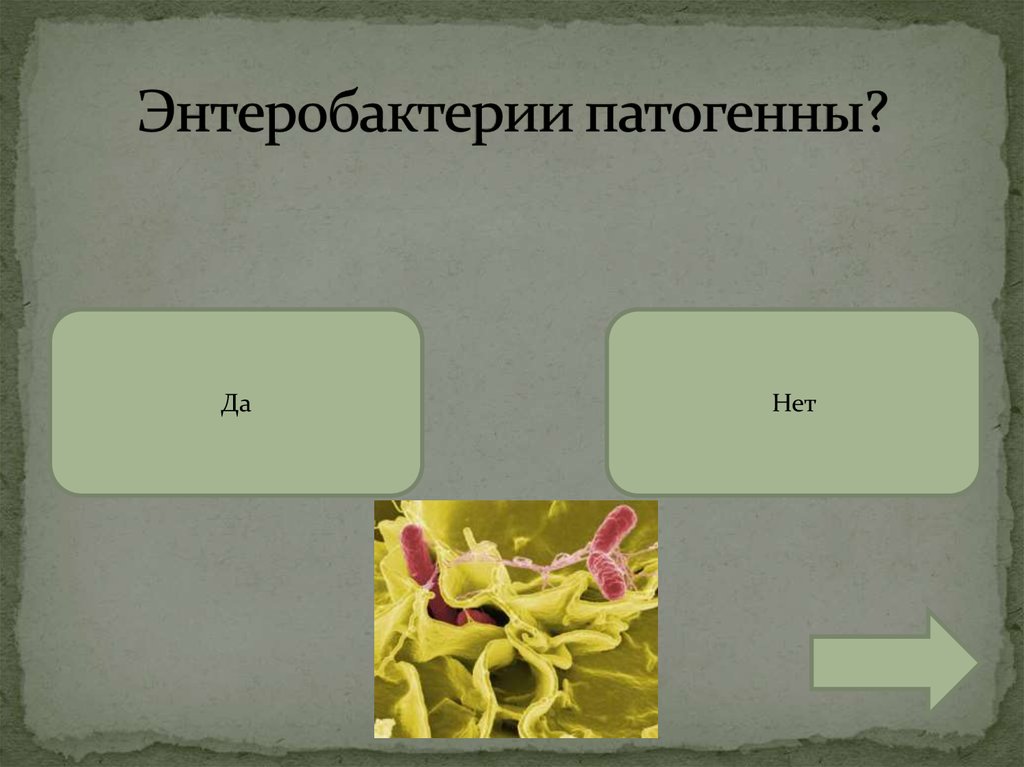 Энтеробактерии патогенны?

Да

Нет